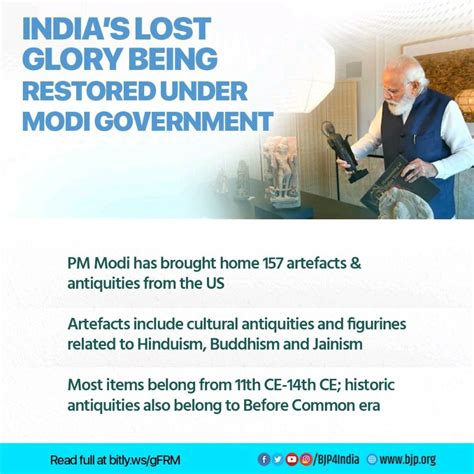 INDIA'S LOST GLORY BEING RESTORED UNDER MODI GOVERNMENT

PM Modi has brought home 157 artefacts & antiquities from the US

Artefacts include cultural antiquities and figurines related to Hinduism, Buddhism and Jainism

Most items belong from 11th CE-14th CE; historic antiquities also belong to Before Common era

Read full at bitly.ws/gFRM

/BJP4India www.bjp.org